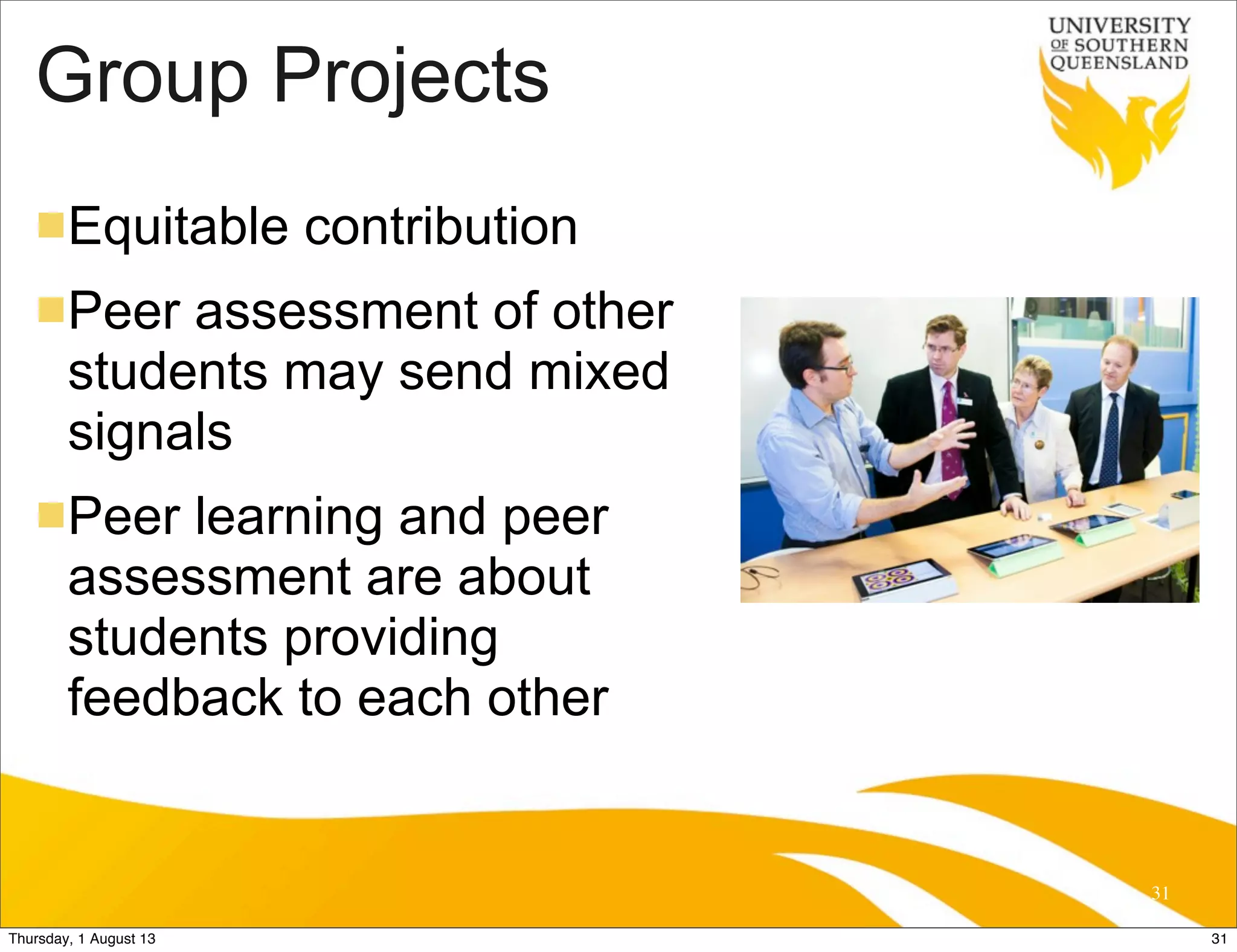 Group Projects

UNIVERSITY OF SOUTHERN QUEENSLAND

Equitable contribution

Peer assessment of other students may send mixed signals

Peer learning and peer assessment are about students providing feedback to each other

31

Thursday, 1 August 13

31